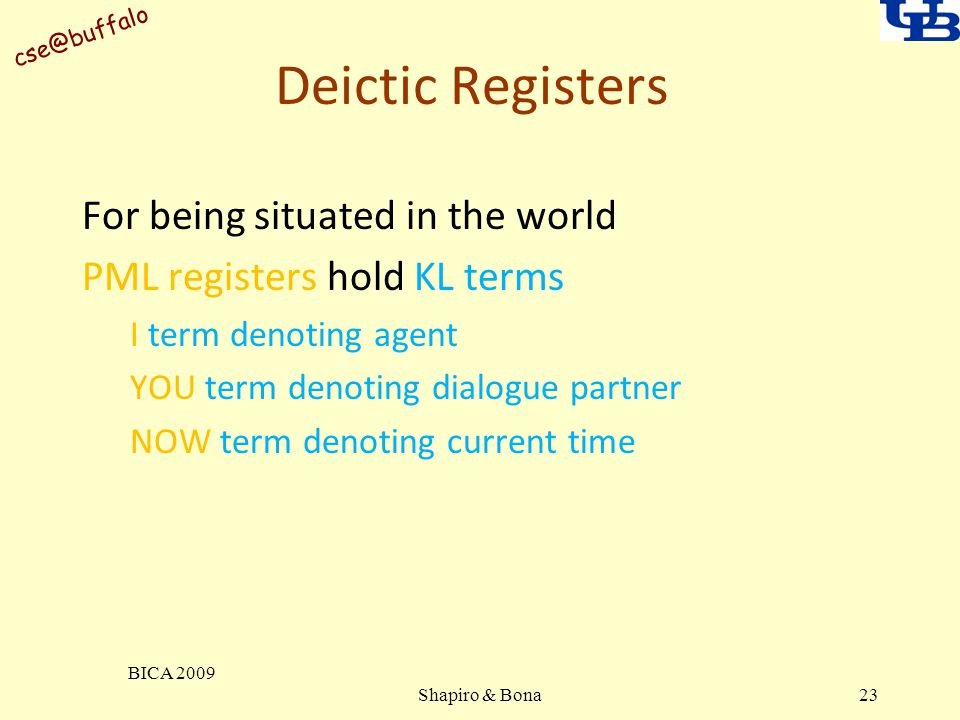 cse@buffalo

UB

Deictic Registers

For being situated in the world

PML registers hold KL terms

I term denoting agent

YOU term denoting dialogue partner

NOW term denoting current time

BICA 2009

Shapiro & Bona

23